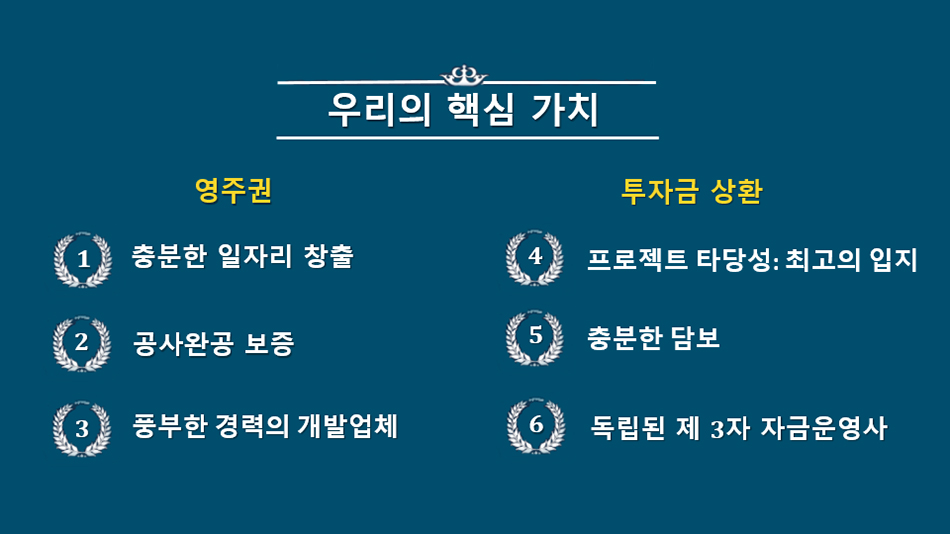 우리의 핵심 가치

영주권

1 충분한 일자리 창출

2 공사완공 보증

3 풍부한 경력의 개발업체

투자금 상환

4 프로젝트 타당성: 최고의 입지

5 충분한 담보

6 독립된 제 3자 자금운영사